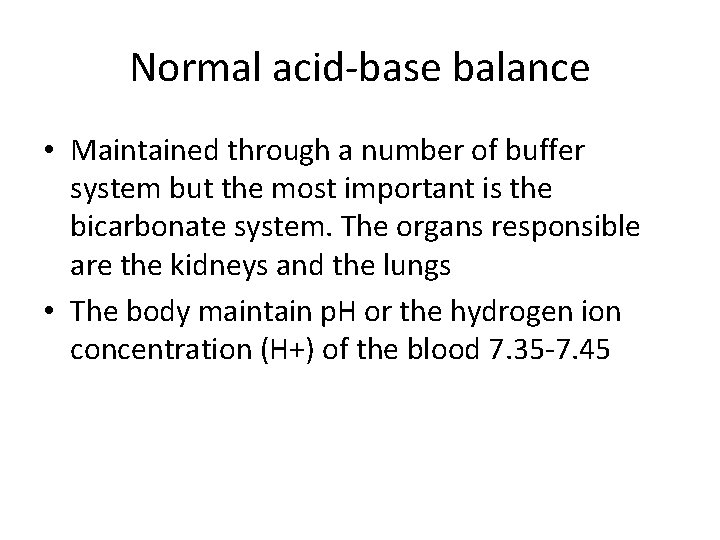 Normal acid-base balance

• Maintained through a number of buffer system but the most important is the bicarbonate system. The organs responsible are the kidneys and the lungs

• The body maintain pH or the hydrogen ion concentration (H+) of the blood 7.35-7.45